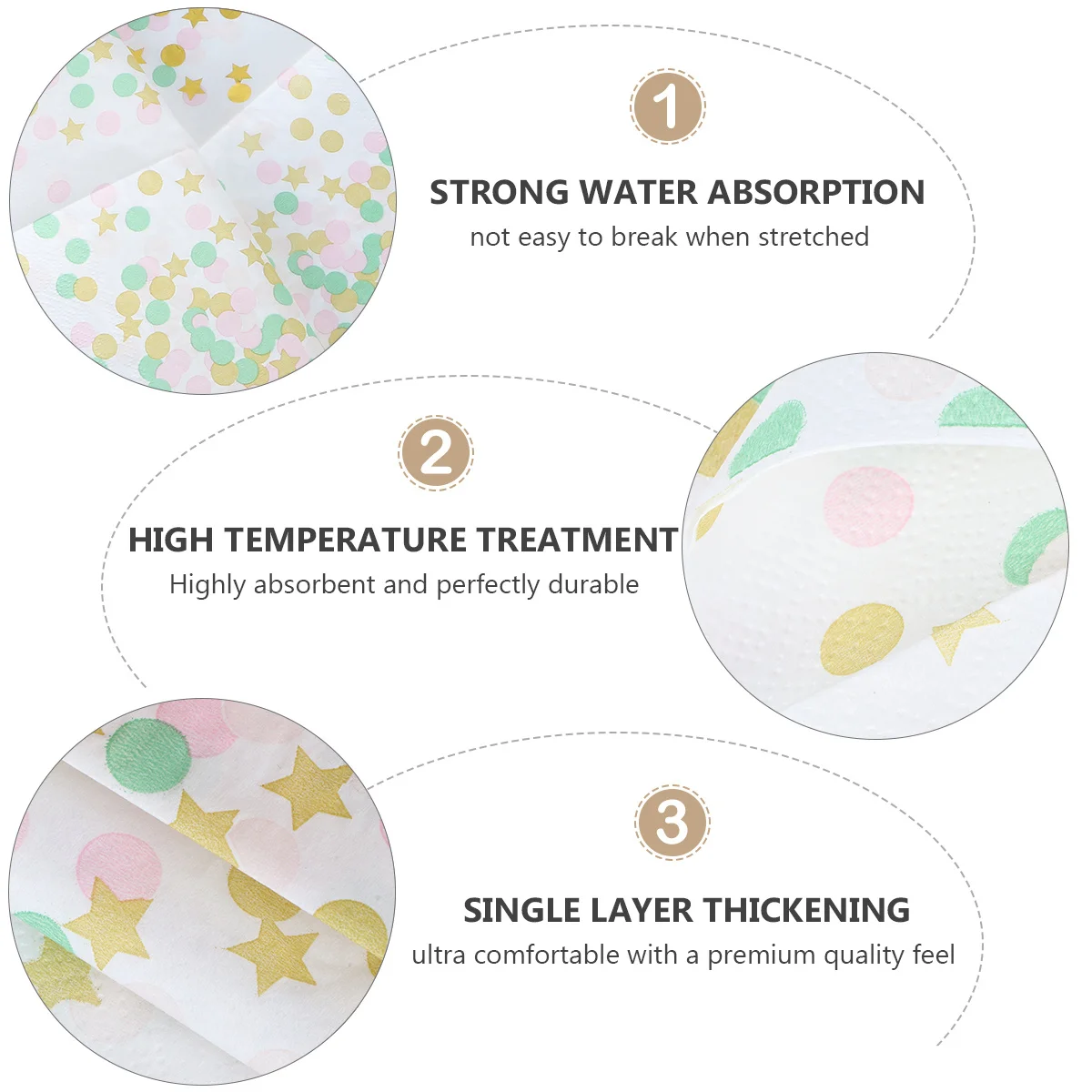 1

STRONG WATER ABSORPTION
not easy to break when stretched

2

HIGH TEMPERATURE TREATMENT
Highly absorbent and perfectly durable

3

SINGLE LAYER THICKENING
ultra comfortable with a premium quality feel